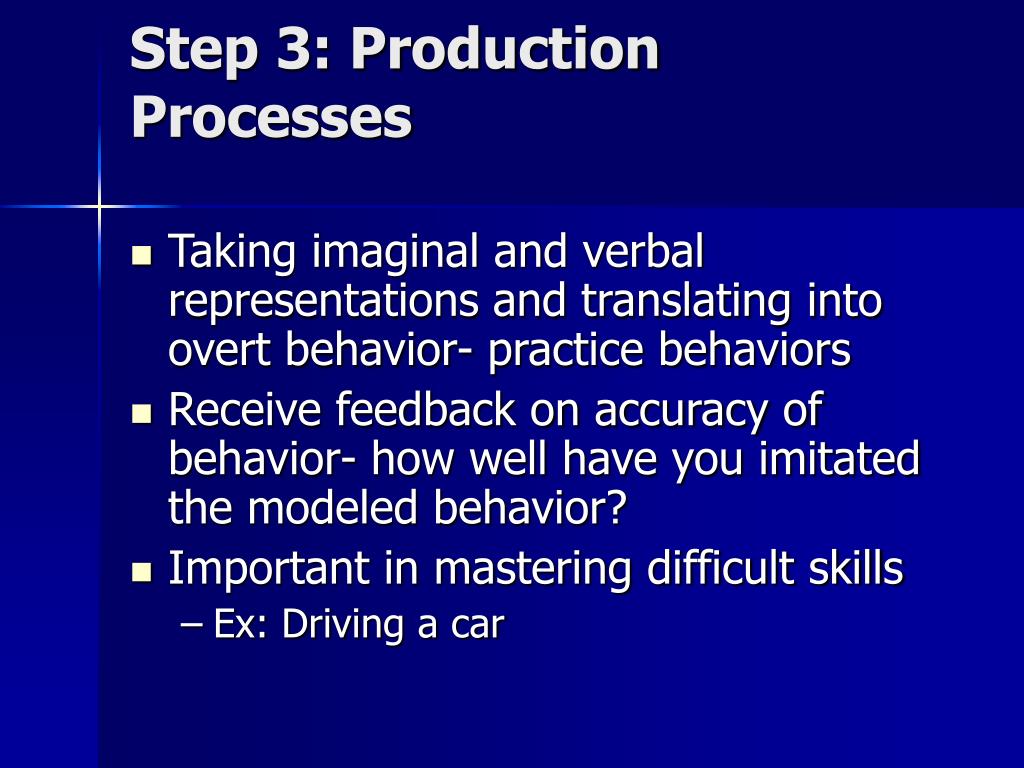 Step 3: Production Processes

- Taking imaginal and verbal representations and translating into overt behavior- practice behaviors
- Receive feedback on accuracy of behavior- how well have you imitated the modeled behavior?
- Important in mastering difficult skills
  – Ex: Driving a car